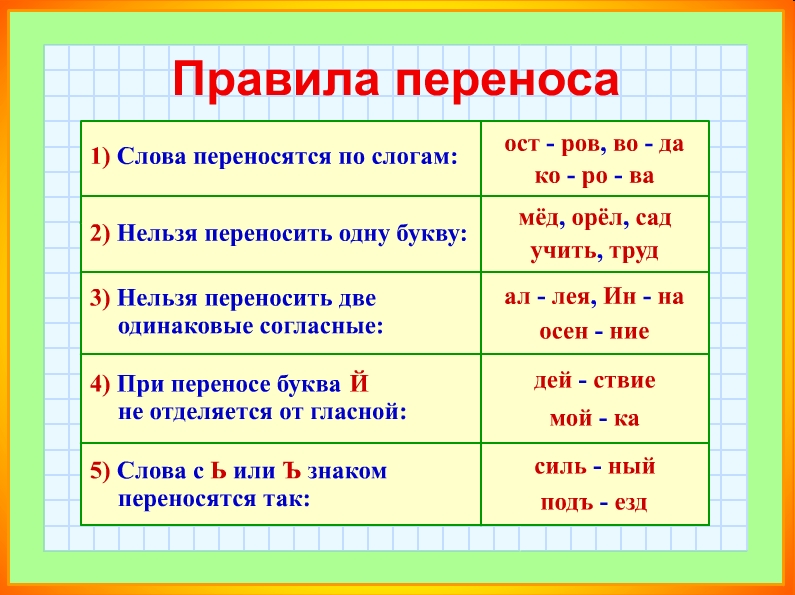 Правила переноса

| | |
|---|---|
| 1) Слова переносятся по слогам: | ост - ров, во - да ко - ро - ва |
| 2) Нельзя переносить одну букву: | мёд, орёл, сад учить, труд |
| 3) Нельзя переносить две одинаковые согласные: | ал - лея, Ин - на осен - ние |
| 4) При переносе буква Й не отделяется от гласной: | дей - ствие мой - ка |
| 5) Слова с Ь или Ъ знаком переносятся так: | силь - ный подъ - езд |